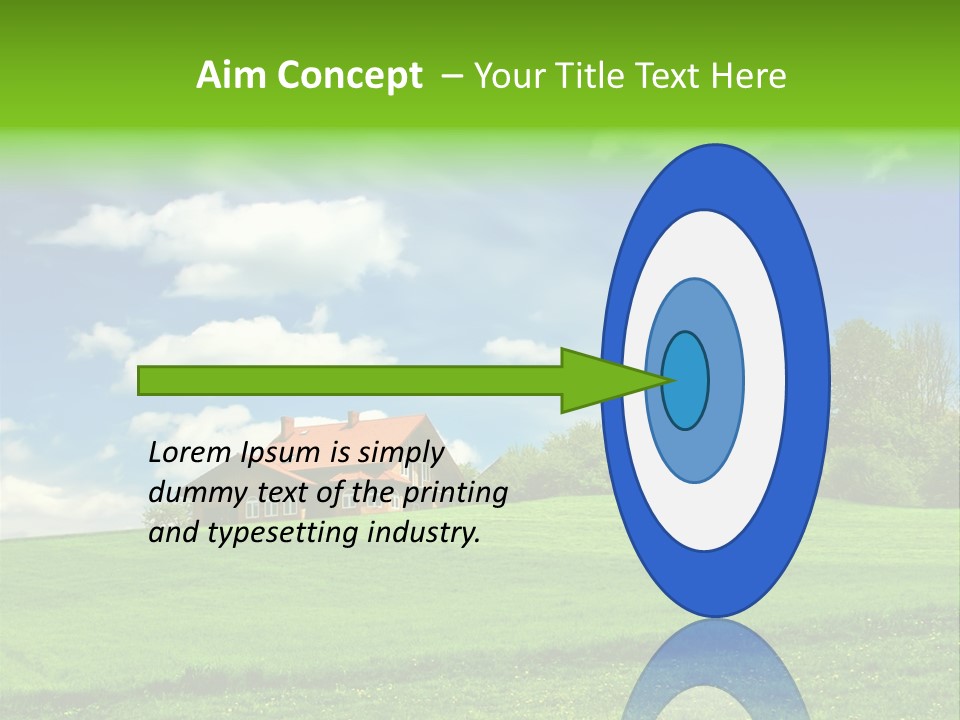 Aim Concept – Your Title Text Here

Lorem Ipsum is simply dummy text of the printing and typesetting industry.